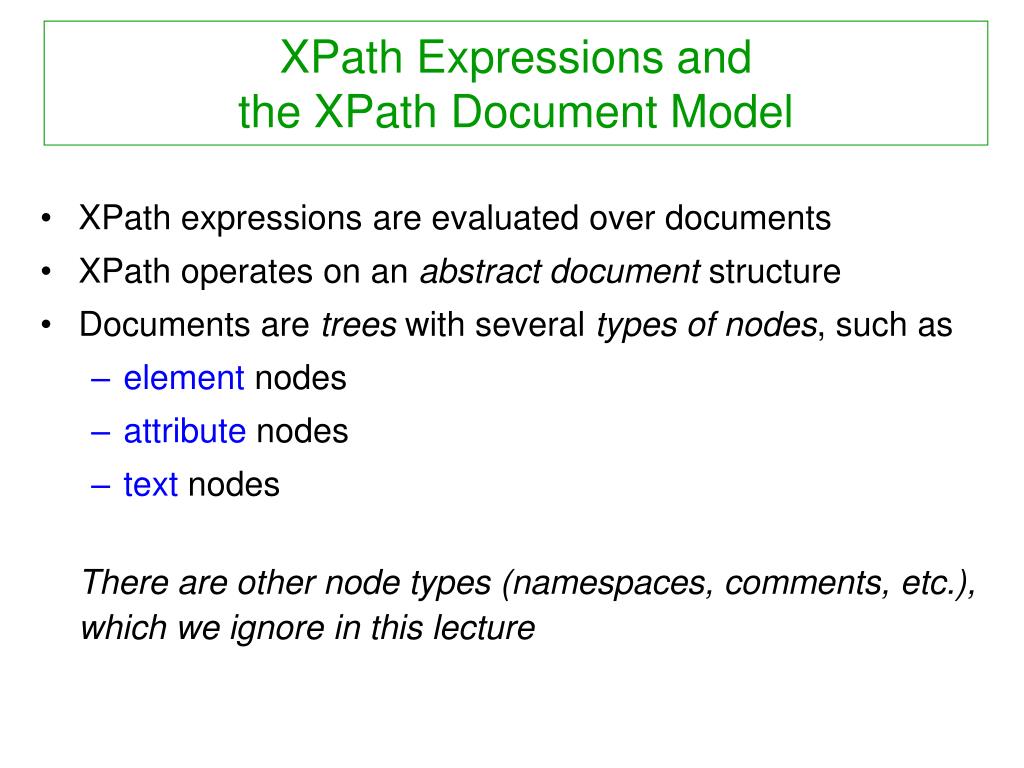 XPath Expressions and the XPath Document Model

• XPath expressions are evaluated over documents
• XPath operates on an abstract document structure
• Documents are trees with several types of nodes, such as
– element nodes
– attribute nodes
– text nodes

There are other node types (namespaces, comments, etc.), which we ignore in this lecture